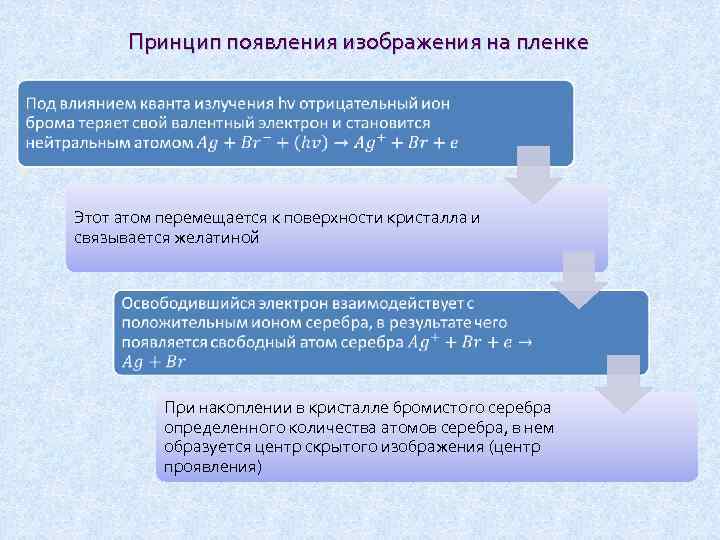 Принцип появления изображения на пленке

Под влиянием кванта излучения hv отрицательный ион брома теряет свой валентный электрон и становится нейтральным атомом $Ag + Br^- + (hv) \rightarrow Ag^+ + Br + e$

Этот атом перемещается к поверхности кристалла и связывается желатиной

Освободившийся электрон взаимодействует с положительным ионом серебра, в результате чего появляется свободный атом серебра $Ag^+ + Br + e \rightarrow Ag + Br$

При накоплении в кристалле бромистого серебра определенного количества атомов серебра, в нем образуется центр скрытого изображения (центр проявления)